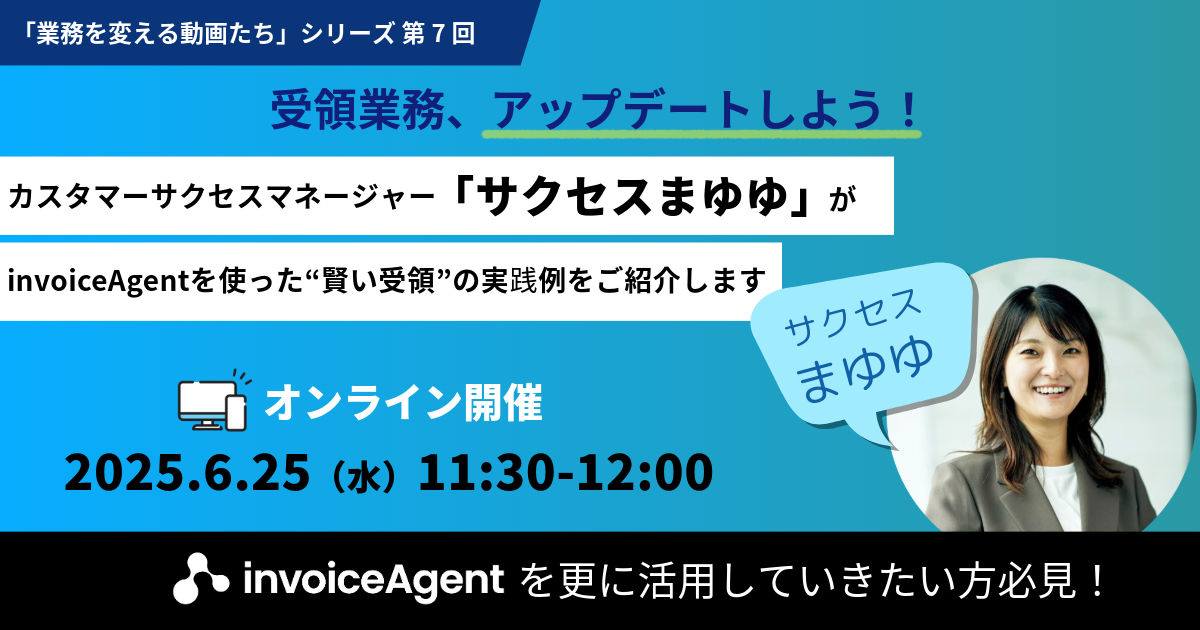 「業務を変える動画たち」シリーズ 第７回

受領業務、アップデートしよう！

カスタマーサクセスマネージャー「サクセスまゆゆ」が

invoiceAgentを使った“賢い受領”の実践例をご紹介します

サクセス
まゆゆ

オンライン開催

2025.6.25（水）11:30-12:00

invoiceAgent を更に活用していきたい方必見！